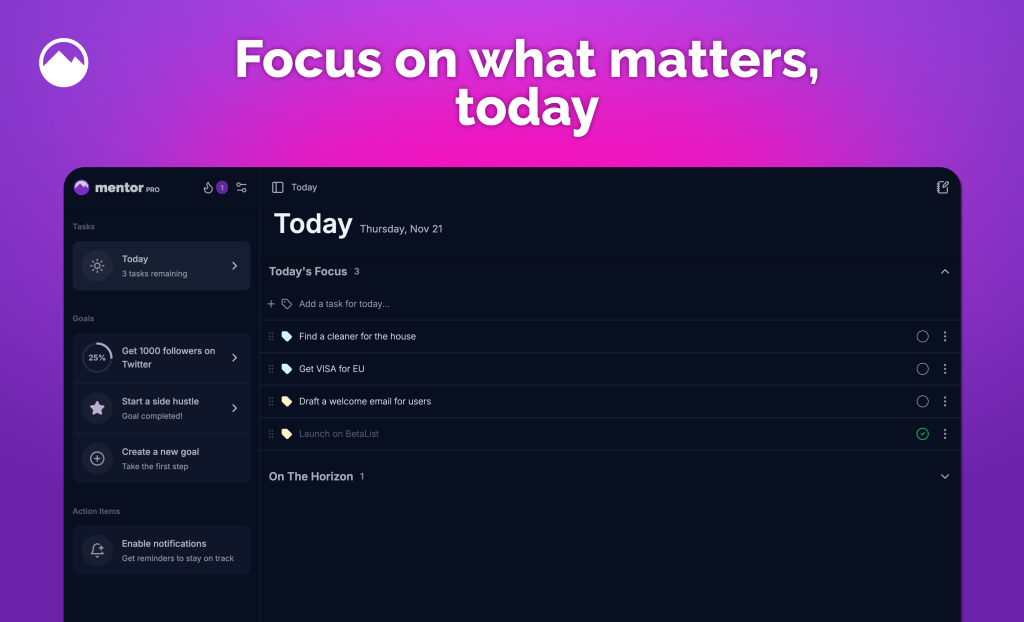 Focus on what matters, today

mentor PRO
1

Tasks

Today
3 tasks remaining

Goals

25%
Get 1000 followers on Twitter

Start a side hustle
Goal completed!

Create a new goal
Take the first step

Action Items

Enable notifications
Get reminders to stay on track

Today

Today Thursday, Nov 21

Today's Focus 3

Add a task for today...

Find a cleaner for the house

Get VISA for EU

Draft a welcome email for users

Launch on BetaList

On The Horizon 1